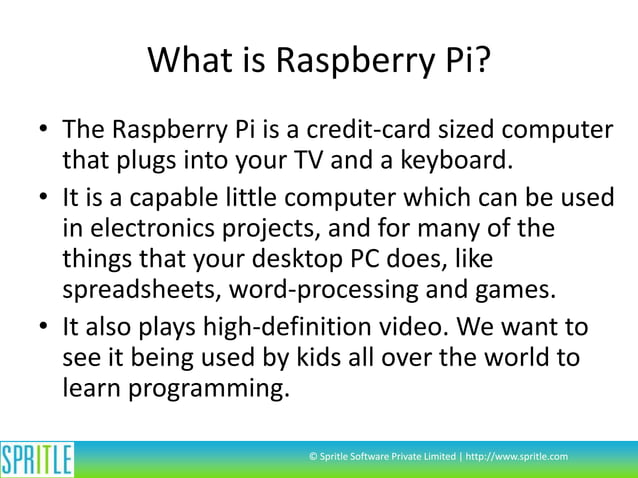 What is Raspberry Pi?

• The Raspberry Pi is a credit-card sized computer that plugs into your TV and a keyboard.

• It is a capable little computer which can be used in electronics projects, and for many of the things that your desktop PC does, like spreadsheets, word-processing and games.

• It also plays high-definition video. We want to see it being used by kids all over the world to learn programming.

SPRITLE

© Spritle Software Private Limited | http://www.spritle.com